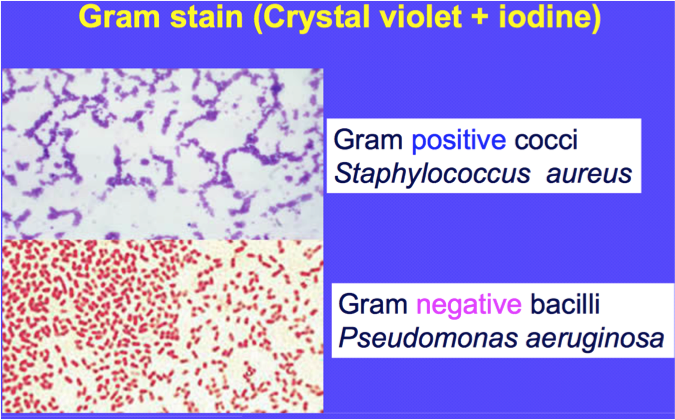 Gram stain (Crystal violet + iodine)

Gram positive cocci
Staphylococcus aureus

Gram negative bacilli
Pseudomonas aeruginosa